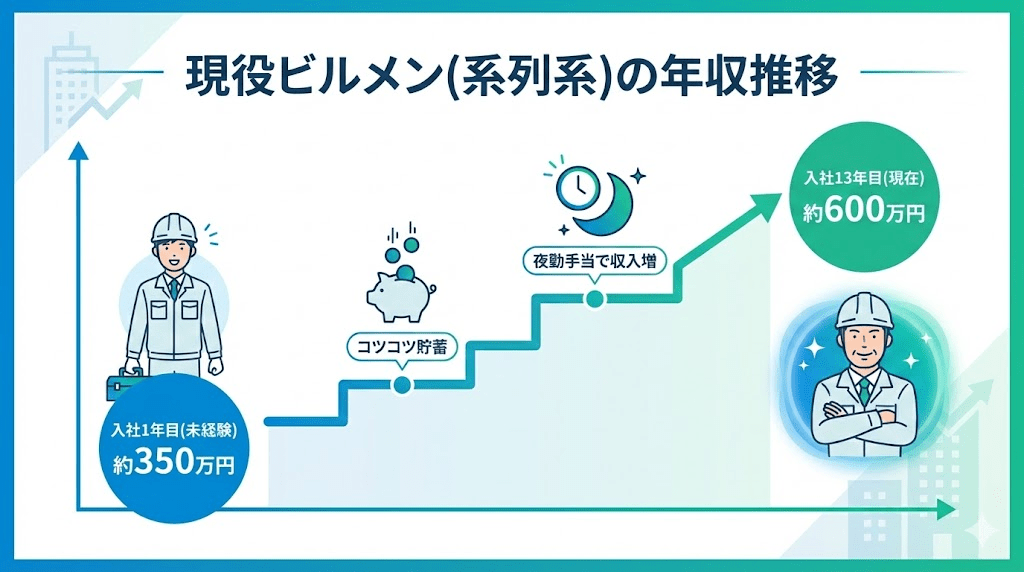 現役ビルメン(系列系)の年収推移

入社1年目(未経験)
約350万円

コツコツ貯蓄

夜勤手当で収入増

入社13年目(現在)
約600万円